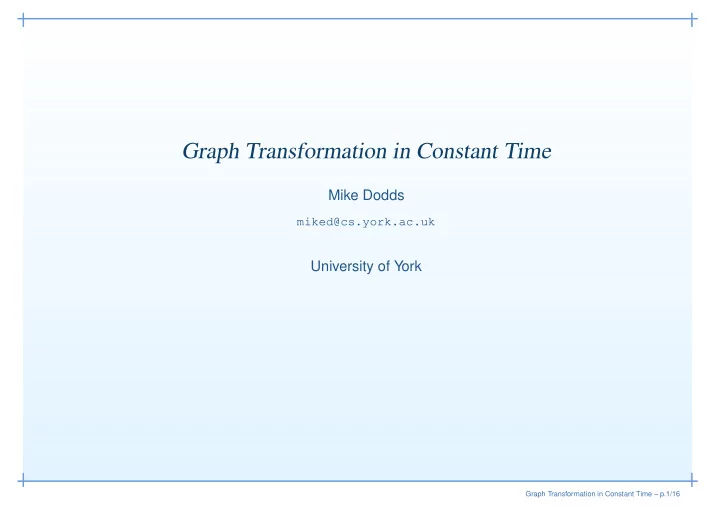 Graph Transformation in Constant Time

Mike Dodds

miked@cs.york.ac.uk

University of York

Graph Transformation in Constant Time – p.1/16